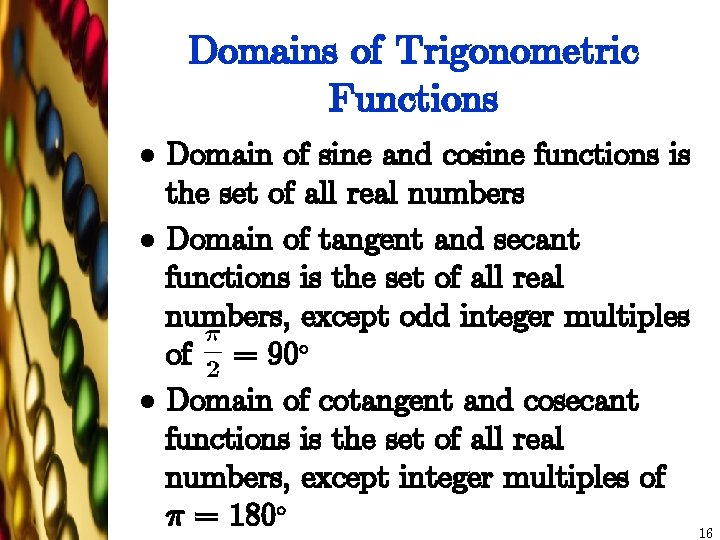 Domains of Trigonometric Functions

• Domain of sine and cosine functions is the set of all real numbers

• Domain of tangent and secant functions is the set of all real numbers, except odd integer multiples of $\frac{\pi}{2} = 90^\circ$

• Domain of cotangent and cosecant functions is the set of all real numbers, except integer multiples of $\pi = 180^\circ$

16